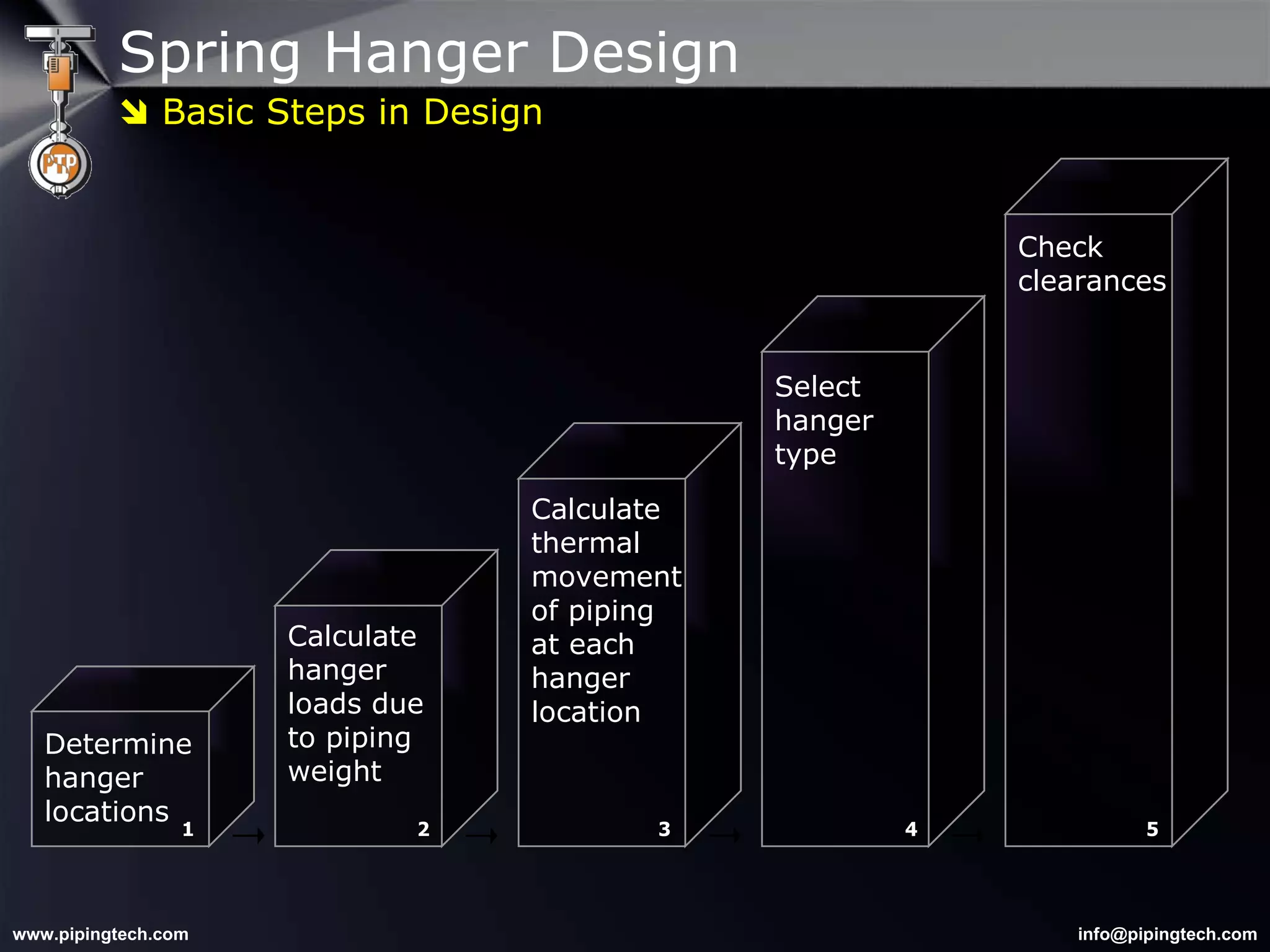 PTP

Spring Hanger Design

Basic Steps in Design

Determine hanger locations 1

Calculate hanger loads due to piping weight 2

Calculate thermal movement of piping at each hanger location 3

Select hanger type 4

Check clearances 5

www.pipingtech.com

info@pipingtech.com